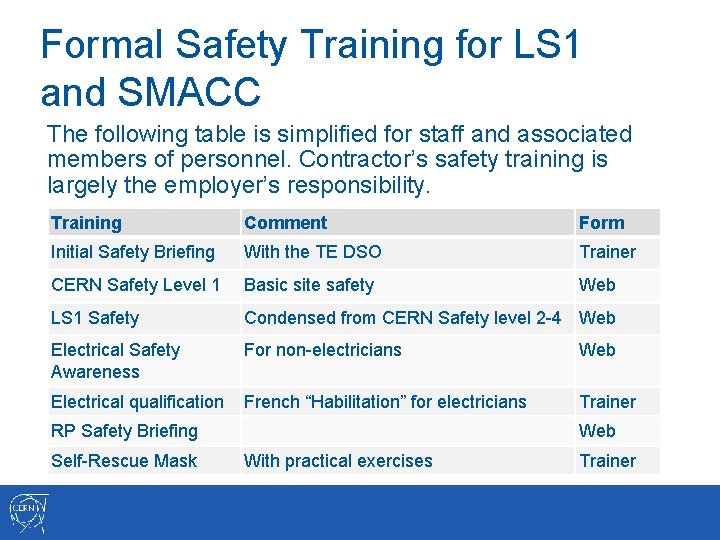 Formal Safety Training for LS1 and SMACC

The following table is simplified for staff and associated members of personnel. Contractor’s safety training is largely the employer’s responsibility.

| Training | Comment | Form |
|---|---|---|
| Initial Safety Briefing | With the TE DSO | Trainer |
| CERN Safety Level 1 | Basic site safety | Web |
| LS1 Safety | Condensed from CERN Safety level 2-4 | Web |
| Electrical Safety Awareness | For non-electricians | Web |
| Electrical qualification | French “Habilitation” for electricians | Trainer |
| RP Safety Briefing | | Web |
| Self-Rescue Mask | With practical exercises | Trainer |

CERN